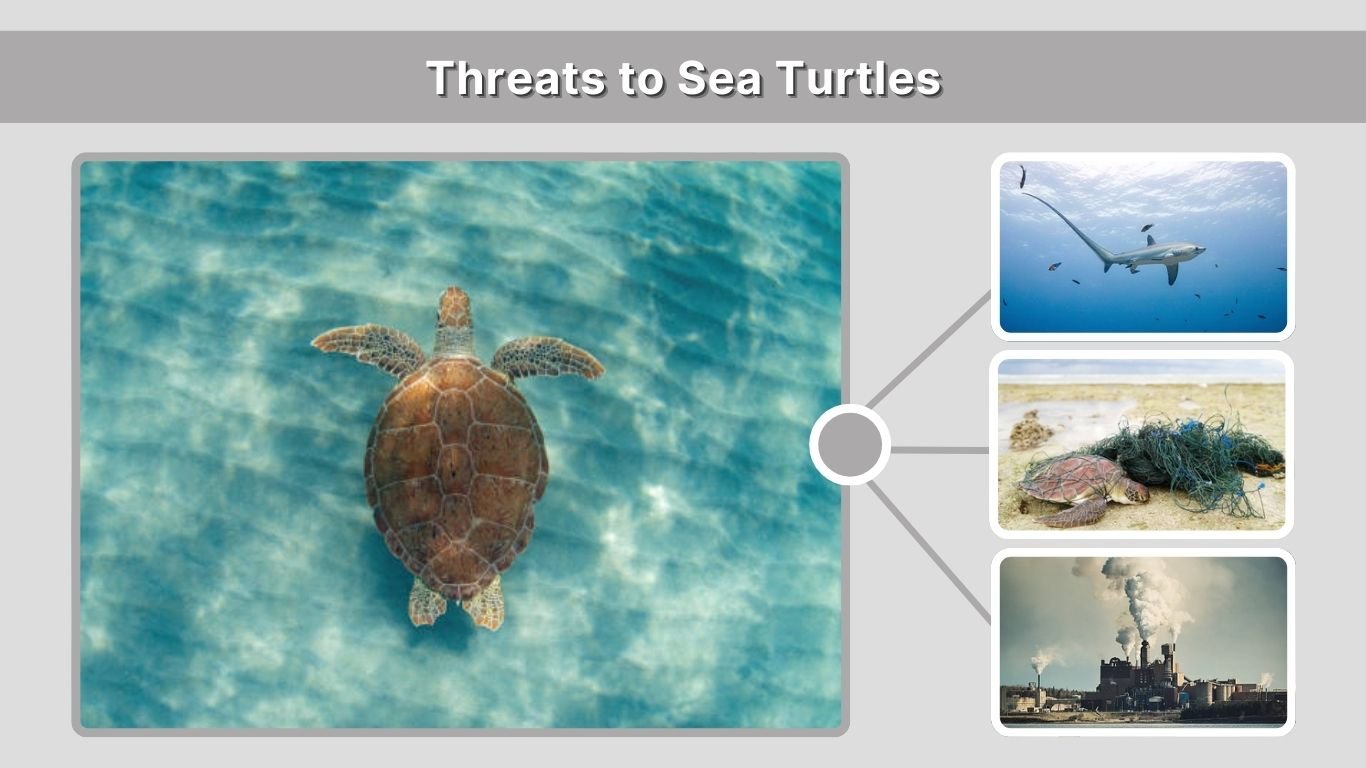 Threats to Sea Turtles